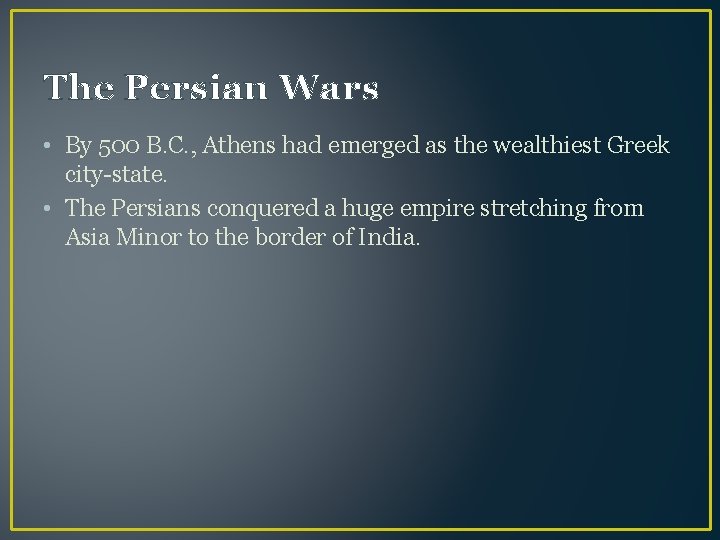 The Persian Wars

• By 500 B.C., Athens had emerged as the wealthiest Greek city-state.
• The Persians conquered a huge empire stretching from Asia Minor to the border of India.